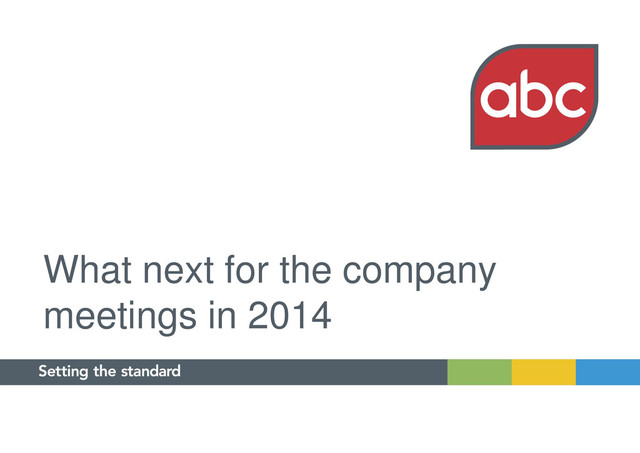 abc

What next for the company meetings in 2014

Setting the standard